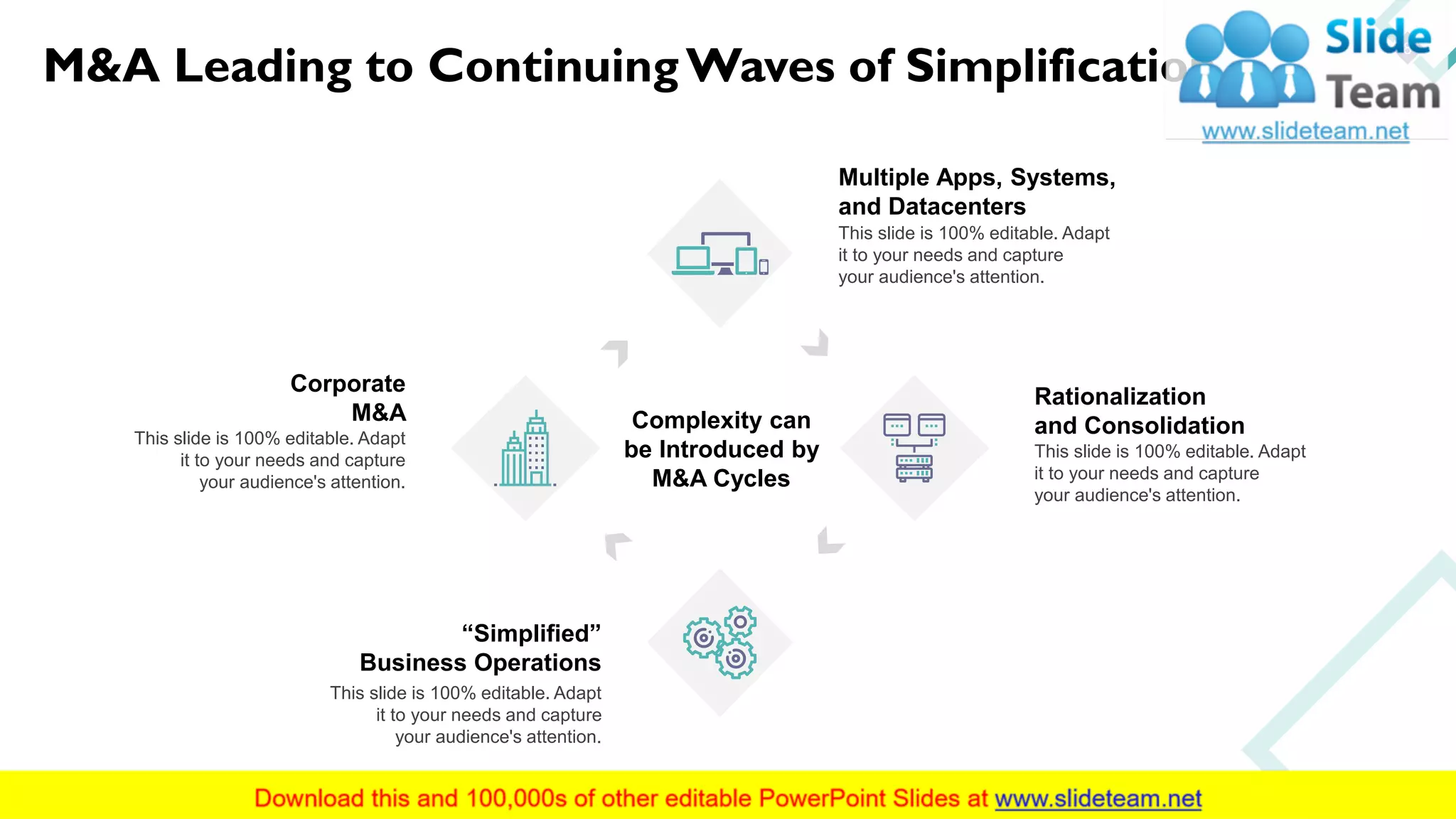 M&A Leading to Continuing Waves of Simplificatio

Slide Team
www.slideteam.net

Multiple Apps, Systems, and Datacenters
This slide is 100% editable. Adapt it to your needs and capture your audience's attention.

Corporate M&A
This slide is 100% editable. Adapt it to your needs and capture your audience's attention.

Complexity can be Introduced by M&A Cycles

Rationalization and Consolidation
This slide is 100% editable. Adapt it to your needs and capture your audience's attention.

“Simplified” Business Operations
This slide is 100% editable. Adapt it to your needs and capture your audience's attention.

Download this and 100,000s of other editable PowerPoint Slides at www.slideteam.net